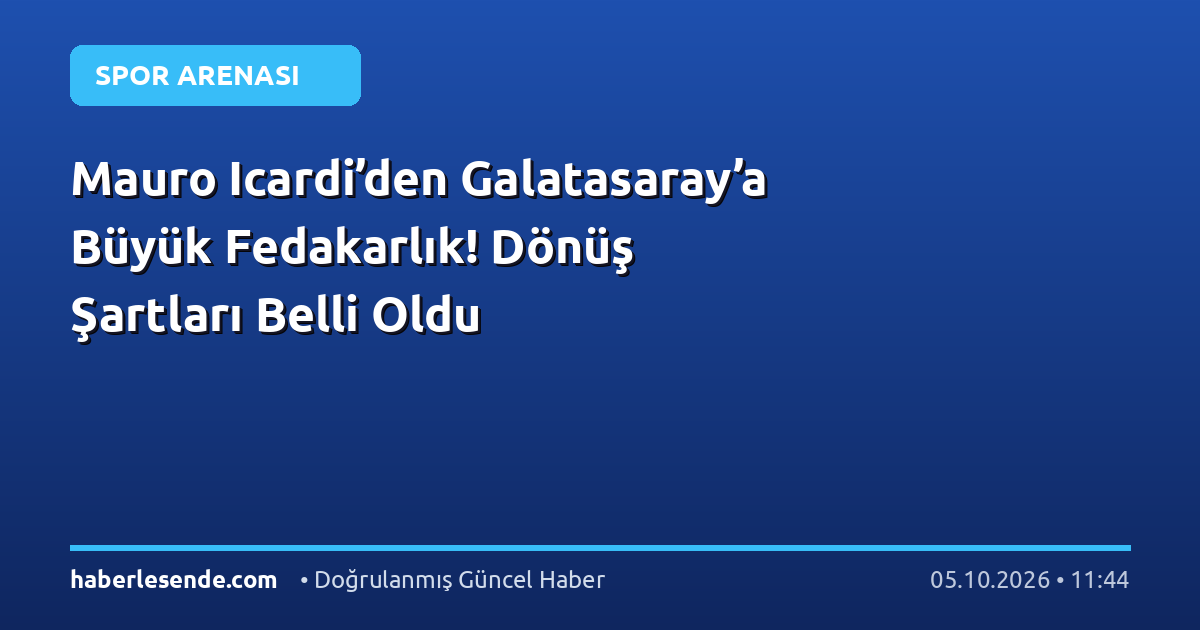 SPOR ARENASI

Mauro Icardi'den Galatasaray'a Büyük Fedakarlık! Dönüş Şartları Belli Oldu

haberlesende.com • Doğrulanmış Güncel Haber 05.10.2026 • 11:44